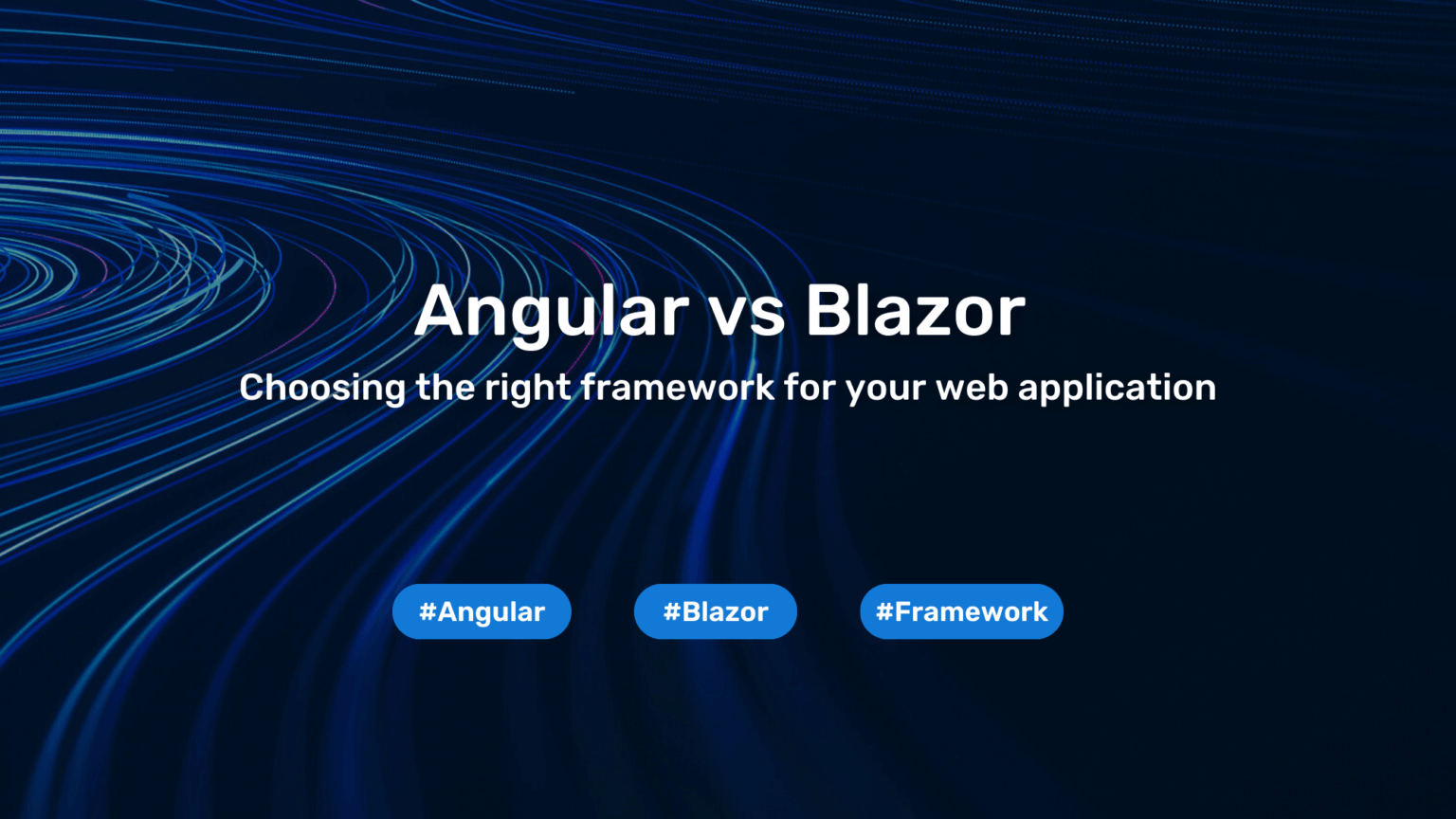 Angular vs Blazor

Choosing the right framework for your web application

#Angular #Blazor #Framework